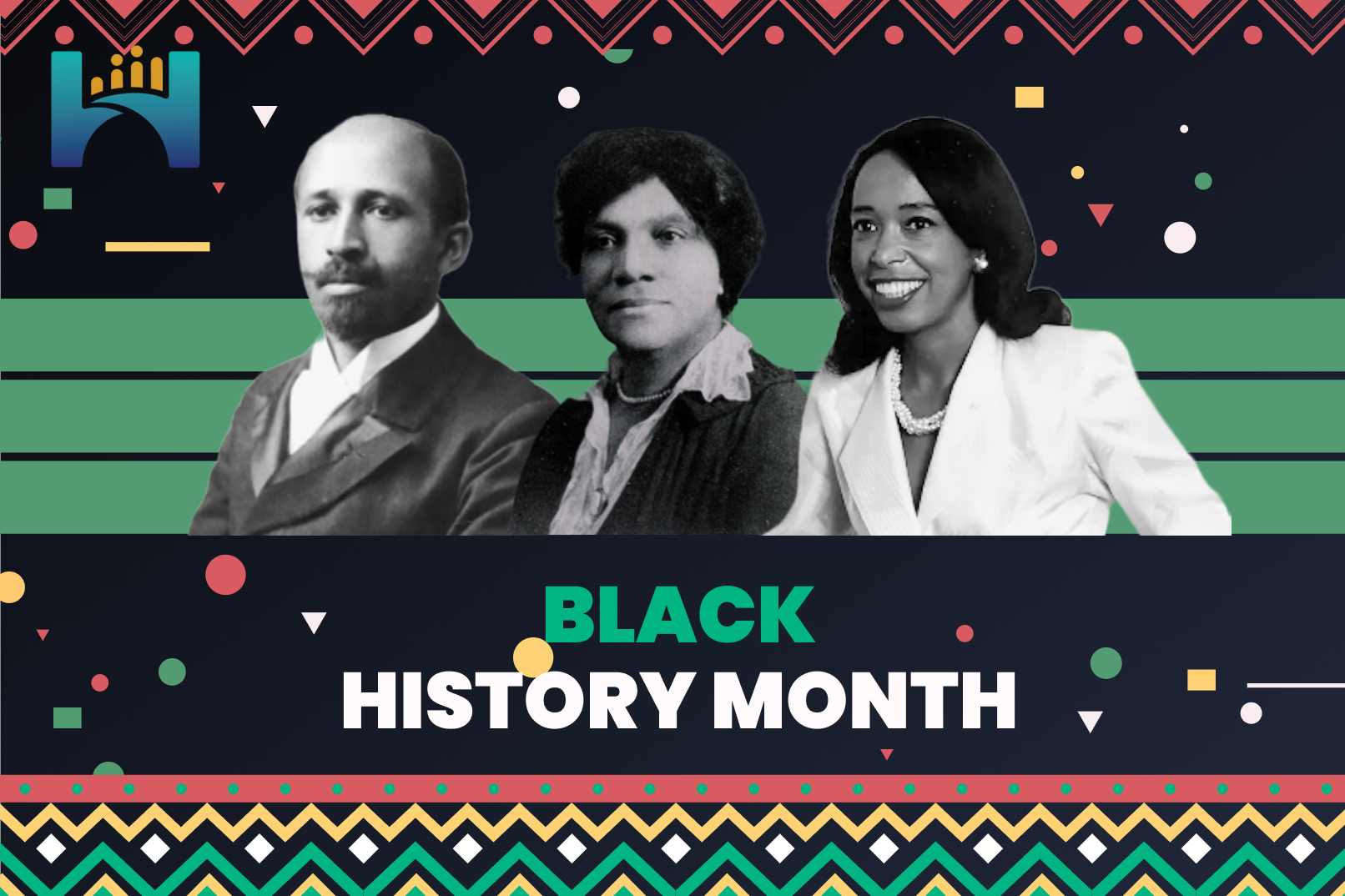 BLACK
HISTORY MONTH